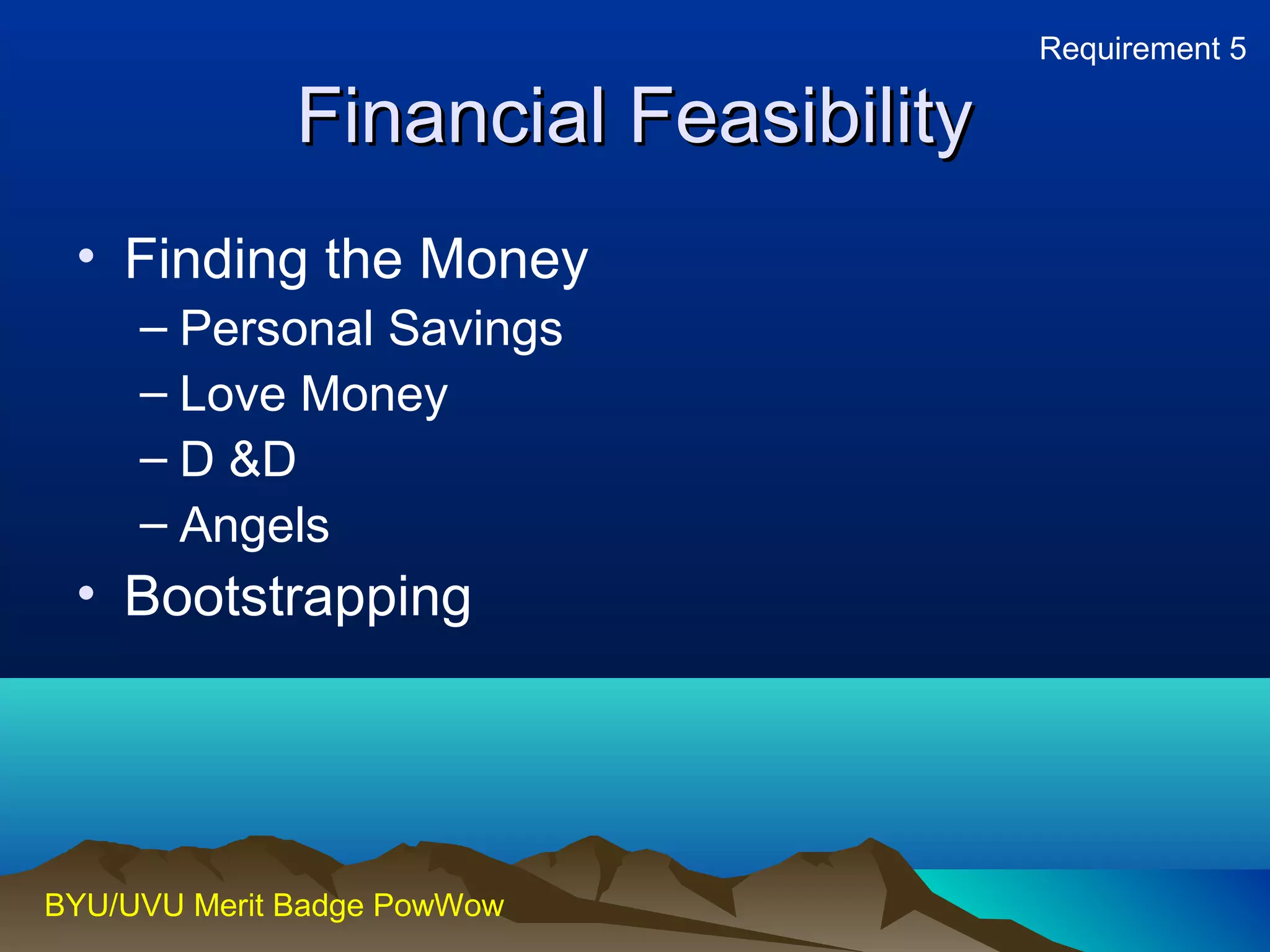 Requirement 5

Financial Feasibility

• Finding the Money
  – Personal Savings
  – Love Money
  – D &D
  – Angels
• Bootstrapping

BYU/UVU Merit Badge PowWow